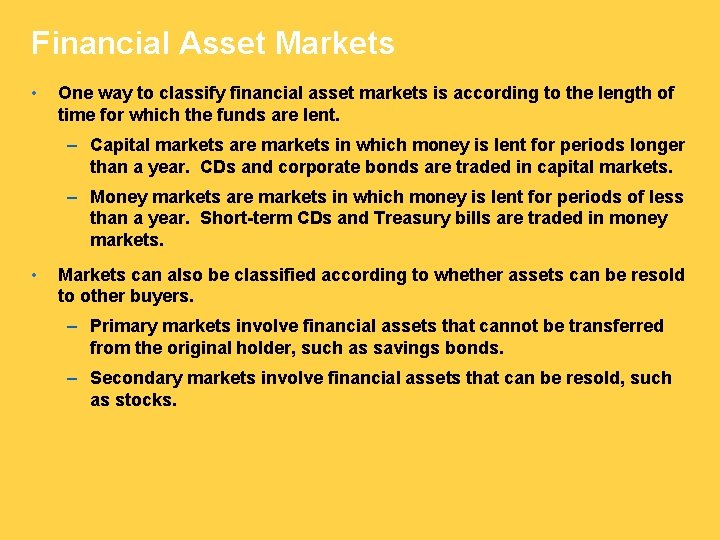 Financial Asset Markets

• One way to classify financial asset markets is according to the length of time for which the funds are lent.

– Capital markets are markets in which money is lent for periods longer than a year. CDs and corporate bonds are traded in capital markets.

– Money markets are markets in which money is lent for periods of less than a year. Short-term CDs and Treasury bills are traded in money markets.

• Markets can also be classified according to whether assets can be resold to other buyers.

– Primary markets involve financial assets that cannot be transferred from the original holder, such as savings bonds.

– Secondary markets involve financial assets that can be resold, such as stocks.